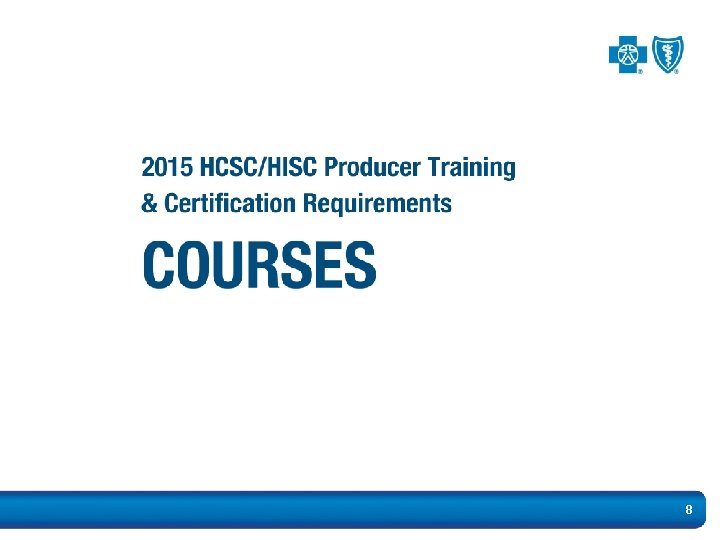 2015 HCSC/HISC Producer Training & Certification Requirements

COURSES

8